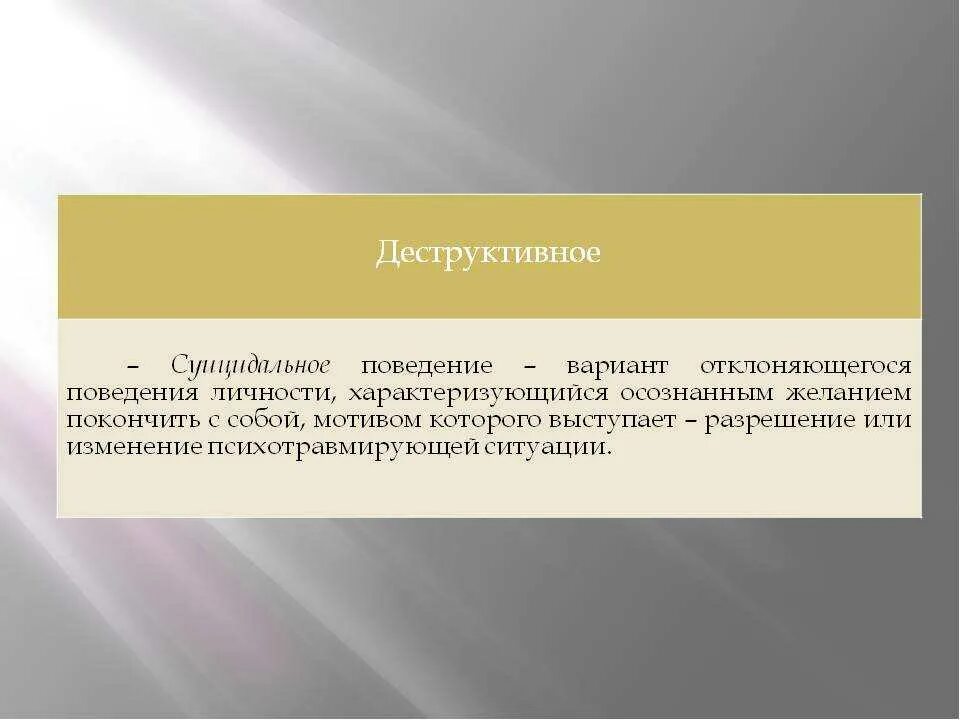 Деструктивное

– Суицидальное поведение – вариант отклоняющегося поведения личности, характеризующийся осознанным желанием покончить с собой, мотивом которого выступает – разрешение или изменение психотравмирующей ситуации.